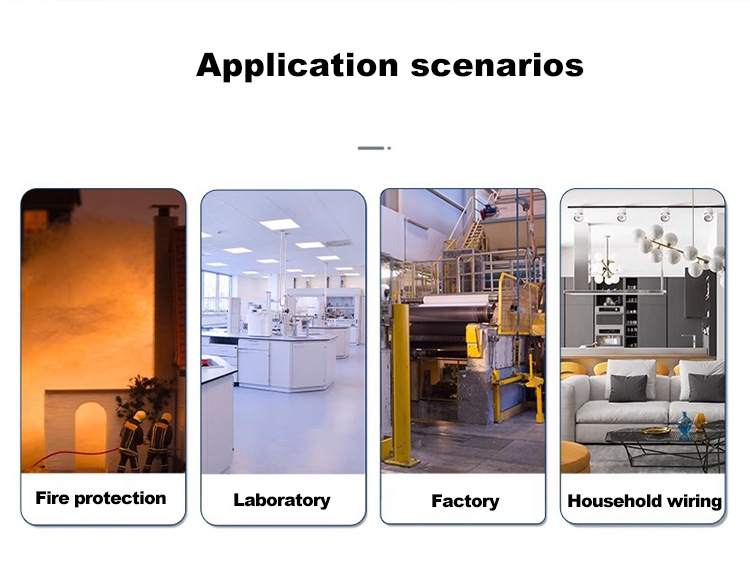 Application scenarios

Fire protection

Laboratory

Factory

Household wiring